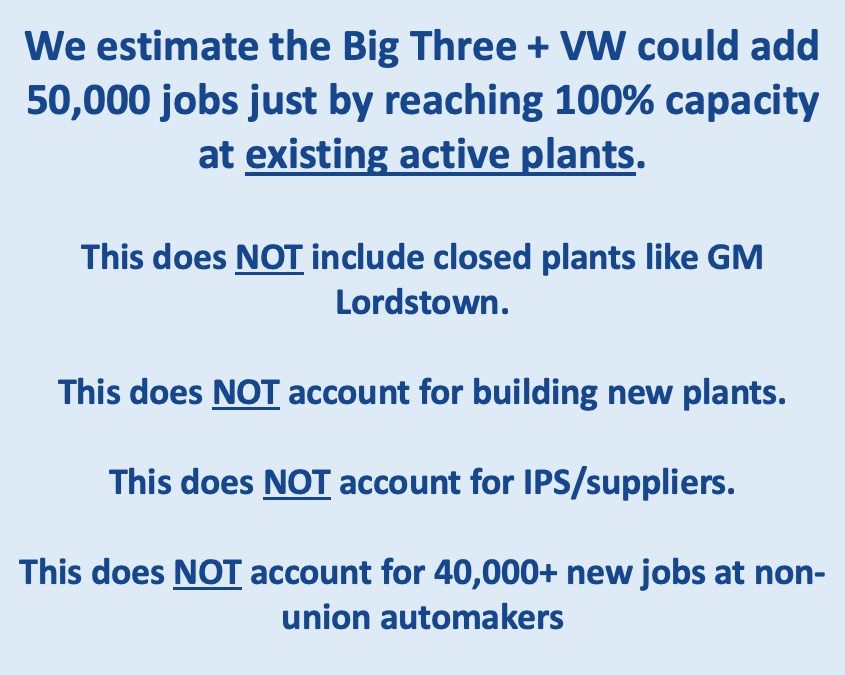 We estimate the Big Three + VW could add 50,000 jobs just by reaching 100% capacity at existing active plants.

This does NOT include closed plants like GM Lordstown.

This does NOT account for building new plants.

This does NOT account for IPS/suppliers.

This does NOT account for 40,000+ new jobs at non-union automakers